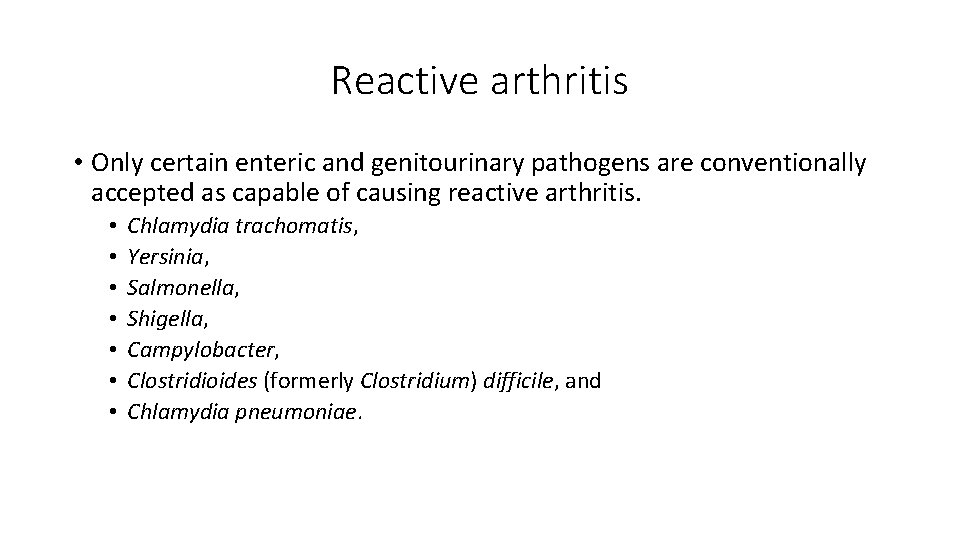 Reactive arthritis

• Only certain enteric and genitourinary pathogens are conventionally accepted as capable of causing reactive arthritis.
  • Chlamydia trachomatis,
  • Yersinia,
  • Salmonella,
  • Shigella,
  • Campylobacter,
  • Clostridioides (formerly Clostridium) difficile, and
  • Chlamydia pneumoniae.